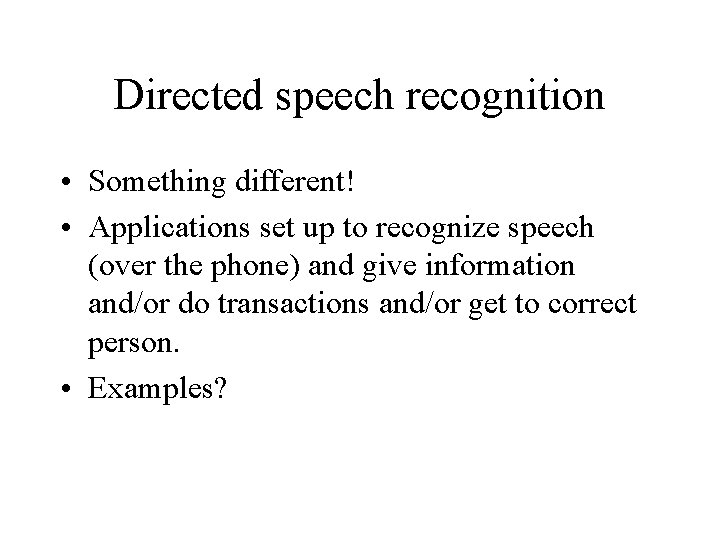 Directed speech recognition

• Something different!
• Applications set up to recognize speech (over the phone) and give information and/or do transactions and/or get to correct person.
• Examples?